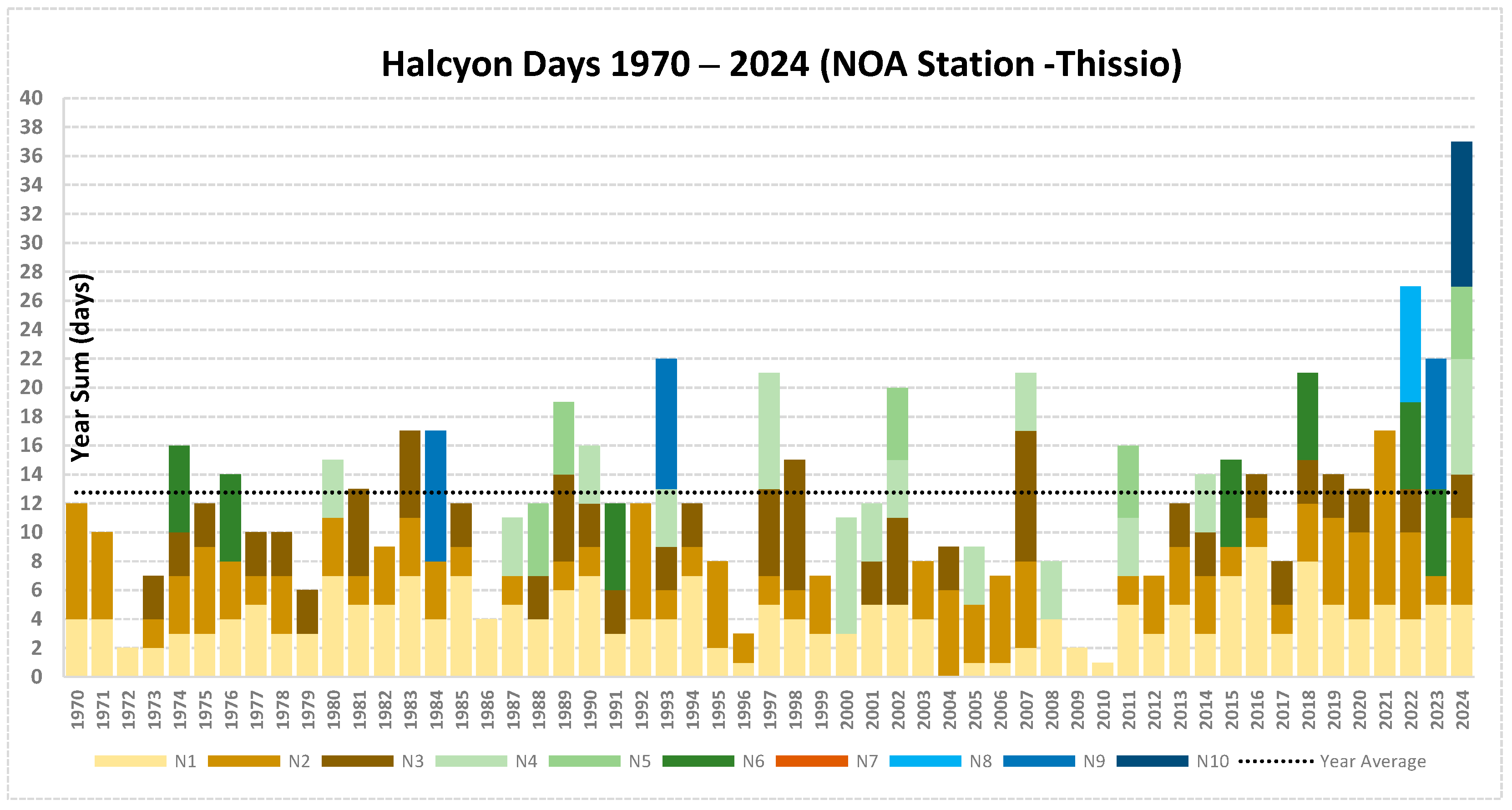 Halcyon Days 1970 – 2024 (NOA Station -Thissio)

Year Sum (days)

40
38
36
34
32
30
28
26
24
22
20
18
16
14
12
10
8
6
4
2
0

1970 1971 1972 1973 1974 1975 1976 1977 1978 1979 1980 1981 1982 1983 1984 1985 1986 1987 1988 1989 1990 1991 1992 1993 1994 1995 1996 1997 1998 1999 2000 2001 2002 2003 2004 2005 2006 2007 2008 2009 2010 2011 2012 2013 2014 2015 2016 2017 2018 2019 2020 2021 2022 2023 2024

N1 N2 N3 N4 N5 N6 N7 N8 N9 N10 Year Average